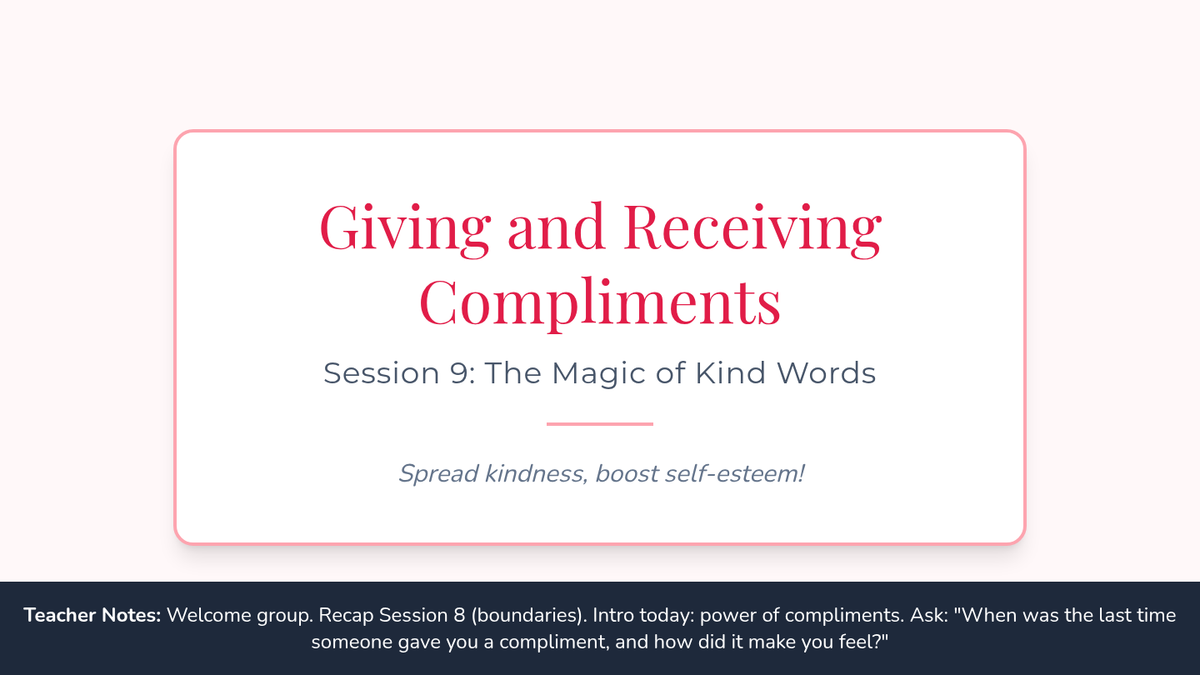 Giving and Receiving Compliments

Session 9: The Magic of Kind Words

Spread kindness, boost self-esteem!

Teacher Notes: Welcome group. Recap Session 8 (boundaries). Intro today: power of compliments. Ask: "When was the last time someone gave you a compliment, and how did it make you feel?"